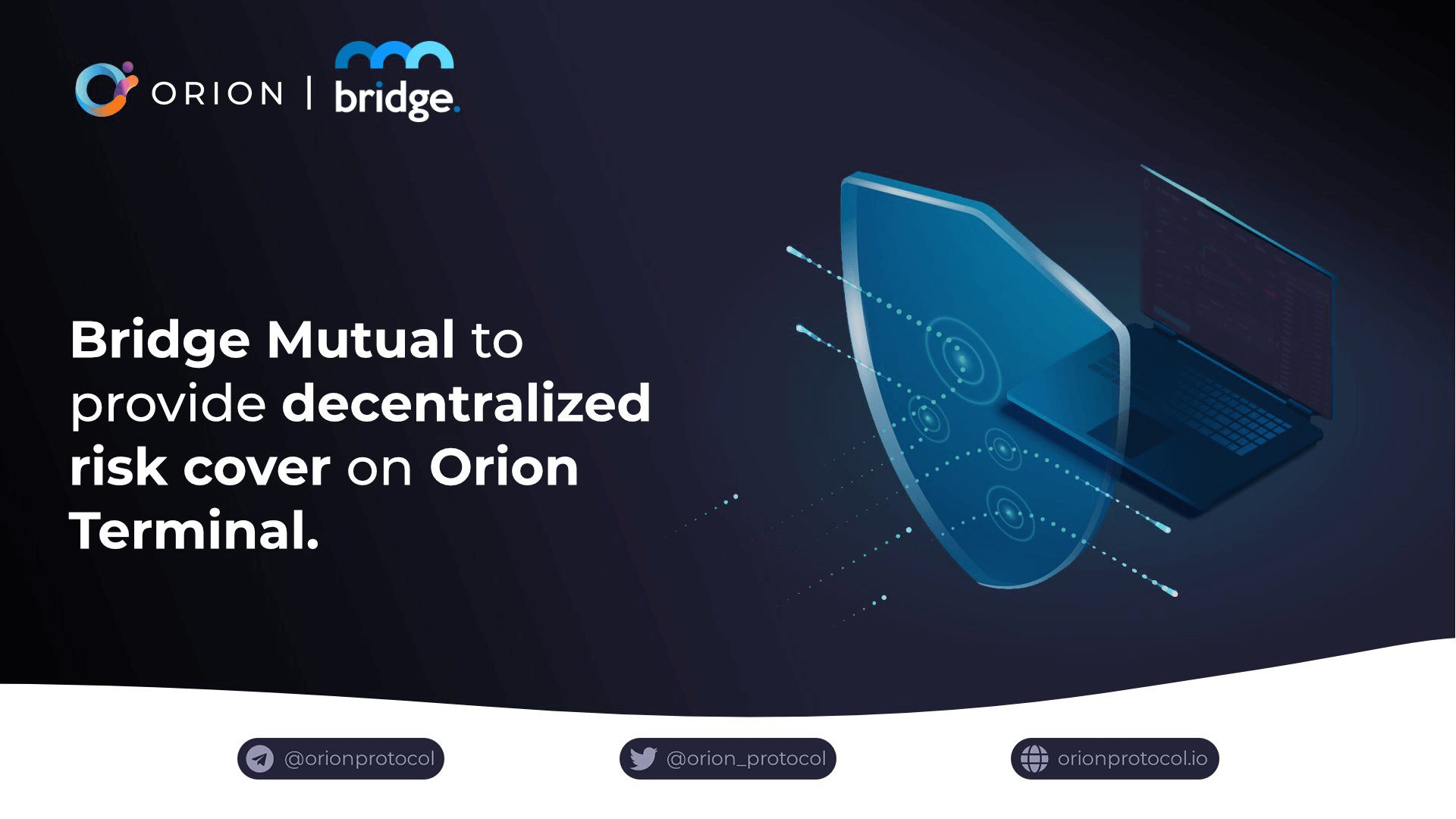 ORION | bridge.

Bridge Mutual to provide decentralized risk cover on Orion Terminal.

@orionprotocol

@orion_protocol

orionprotocol.io